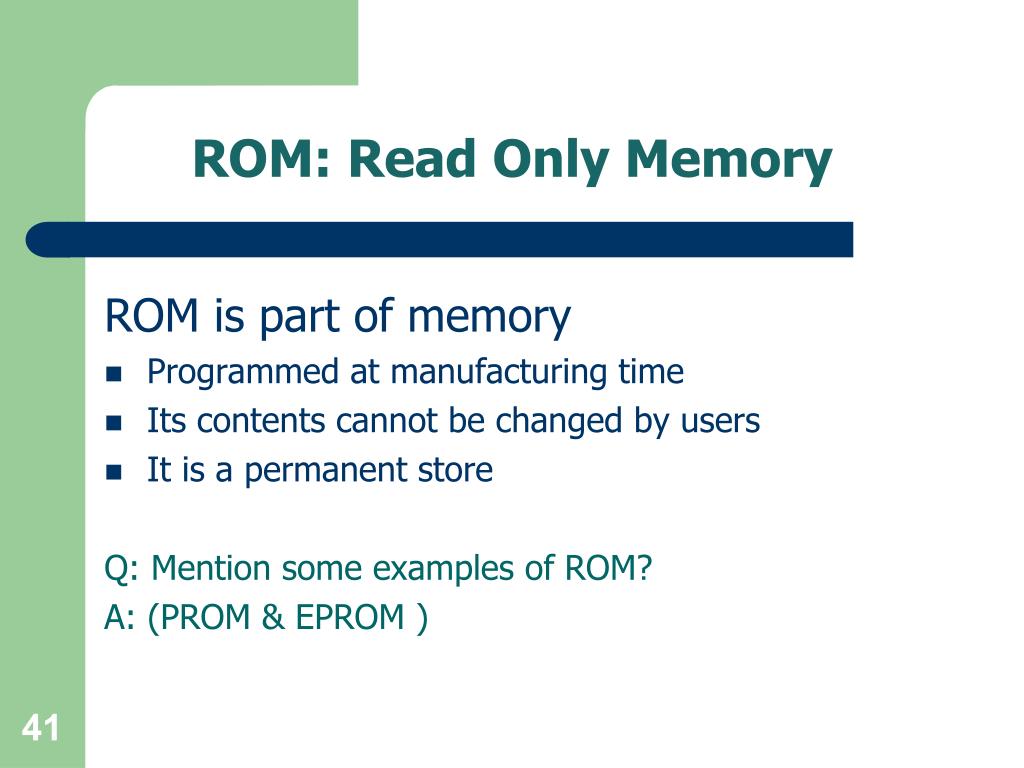 ROM: Read Only Memory

ROM is part of memory

- Programmed at manufacturing time
- Its contents cannot be changed by users
- It is a permanent store

Q: Mention some examples of ROM?
A: (PROM & EPROM )

41